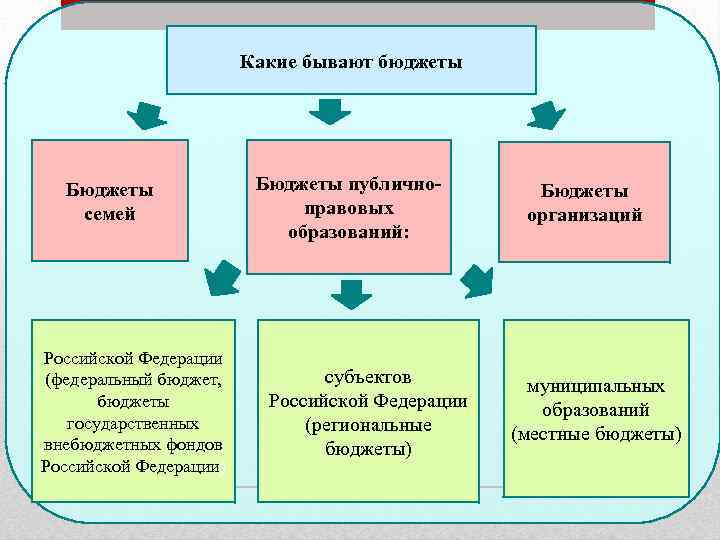 Какие бывают бюджеты

Бюджеты семей

Бюджеты публично-правовых образований:

Бюджеты организаций

Российской Федерации (федеральный бюджет, бюджеты государственных внебюджетных фондов Российской Федерации

субъектов Российской Федерации (региональные бюджеты)

муниципальных образований (местные бюджеты)